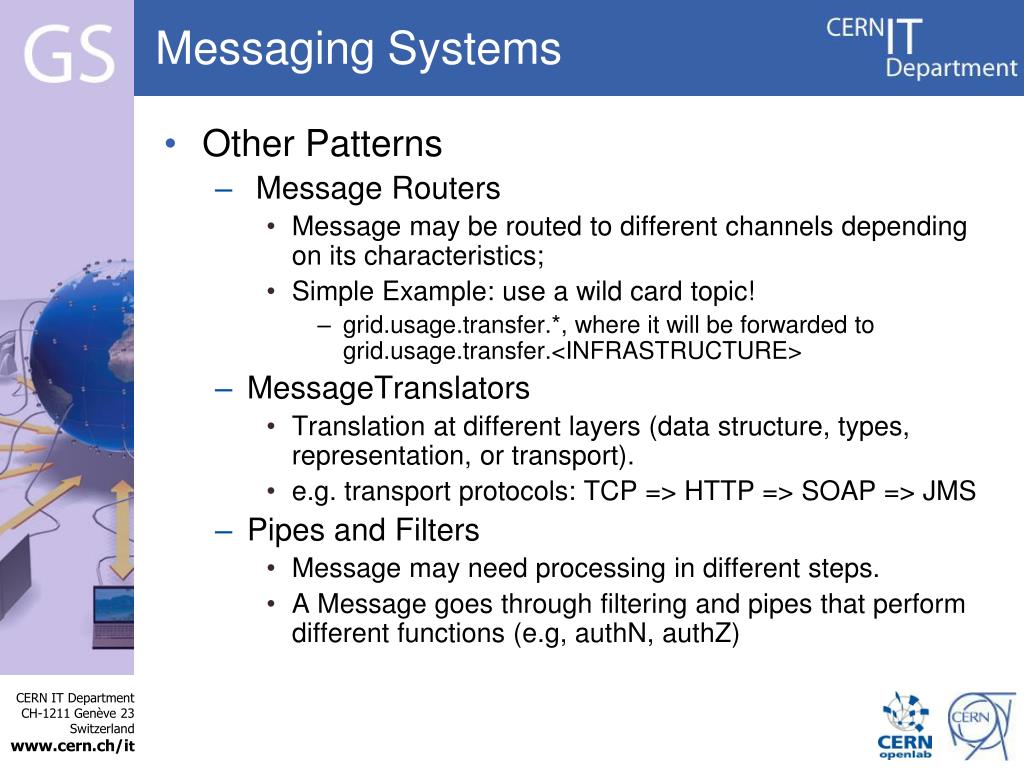 GS

Messaging Systems

CERN IT Department

• Other Patterns
– Message Routers
• Message may be routed to different channels depending on its characteristics;
• Simple Example: use a wild card topic!
– grid.usage.transfer.*, where it will be forwarded to grid.usage.transfer.<INFRASTRUCTURE>
– MessageTranslators
• Translation at different layers (data structure, types, representation, or transport).
• e.g. transport protocols: TCP => HTTP => SOAP => JMS
– Pipes and Filters
• Message may need processing in different steps.
• A Message goes through filtering and pipes that perform different functions (e.g, authN, authZ)

CERN IT Department
CH-1211 Genève 23
Switzerland
www.cern.ch/it

CERN openlab

CERN